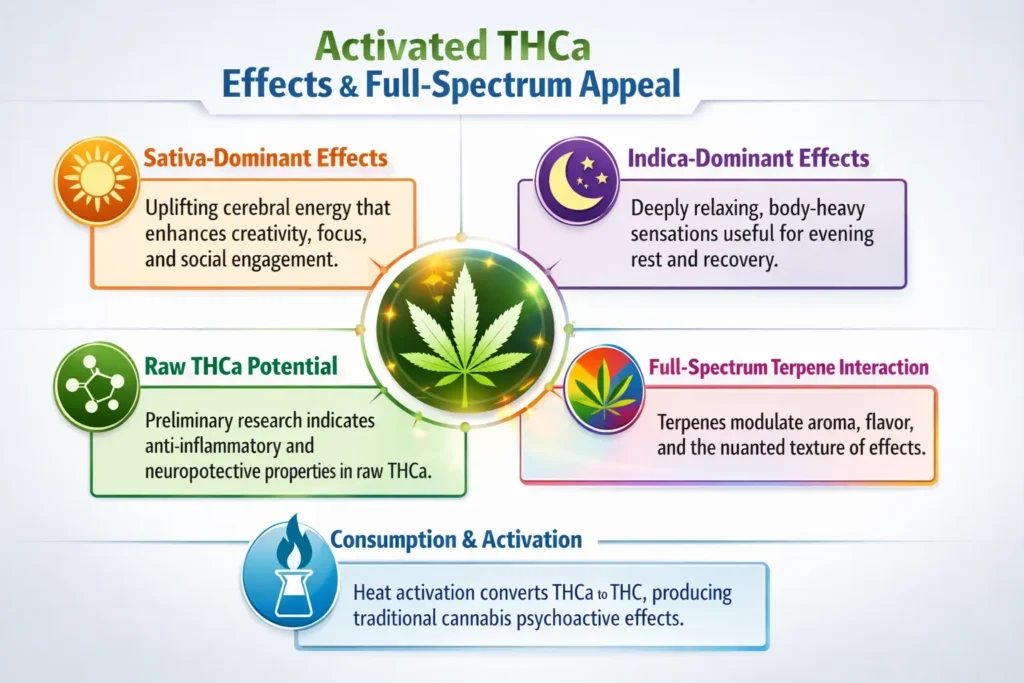 Activated THCa
Effects & Full-Spectrum Appeal

Sativa-Dominant Effects

Uplifting cerebral energy that enhances creativity, focus, and social engagement.

Indica-Dominant Effects

Deeply relaxing, body-heavy sensations useful for evening rest and recovery.

Raw THCa Potential

Preliminary research indicates anti-inflammatory and neuropotective properties in raw THCa.

Full-Spectrum Terpene Interaction

Terpenes modulate aroma, flavor, and the nuanted texture of effects.

Consumption & Activation

Heat activation converts THCa to THC, producing traditional cannabis psychoactive effects.